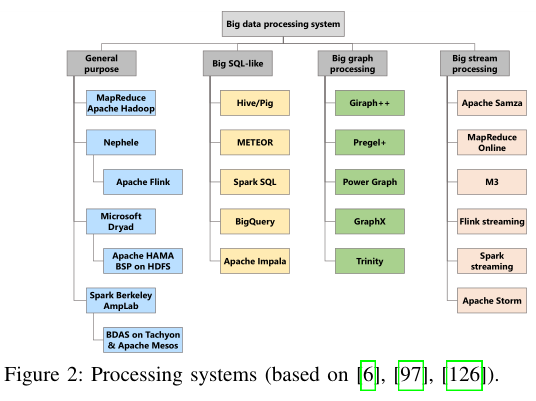 Big data processing system

General purpose

MapReduce Apache Hadoop

Nephele

Apache Flink

Microsoft Dryad

Apache HAMA BSP on HDFS

Spark Berkeley AmpLab

BDAS on Tachyon & Apache Mesos

Big SQL-like

Hive/Pig

METEOR

Spark SQL

BigQuery

Apache Impala

Big graph processing

Giraph++

Pregel+

Power Graph

GraphX

Trinity

Big stream processing

Apache Samza

MapReduce Online

M3

Flink streaming

Spark streaming

Apache Storm

Figure 2: Processing systems (based on [6], [97], [126]).